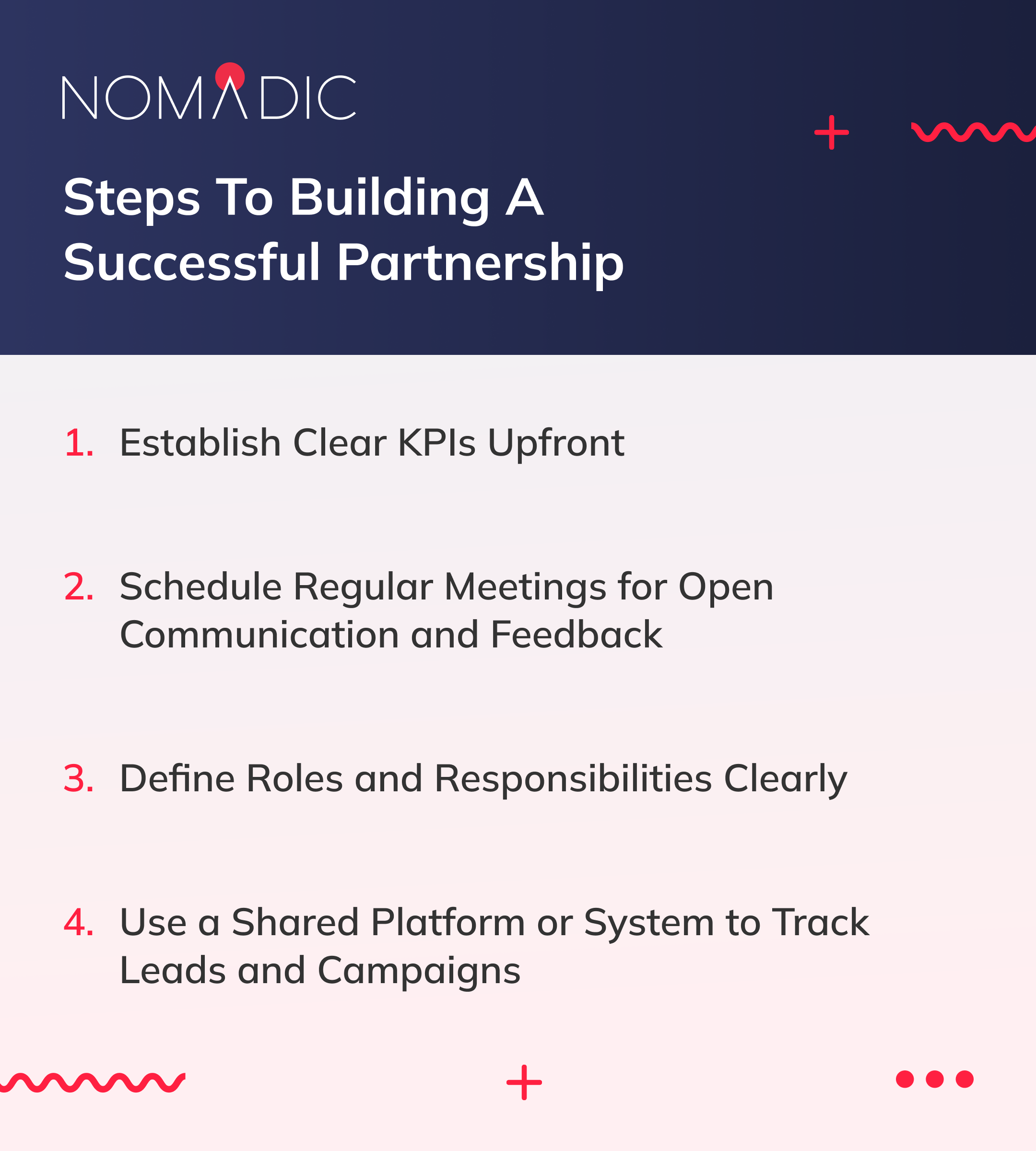 NOMADIC

Steps To Building A Successful Partnership

1. Establish Clear KPIs Upfront

2. Schedule Regular Meetings for Open Communication and Feedback

3. Define Roles and Responsibilities Clearly

4. Use a Shared Platform or System to Track Leads and Campaigns